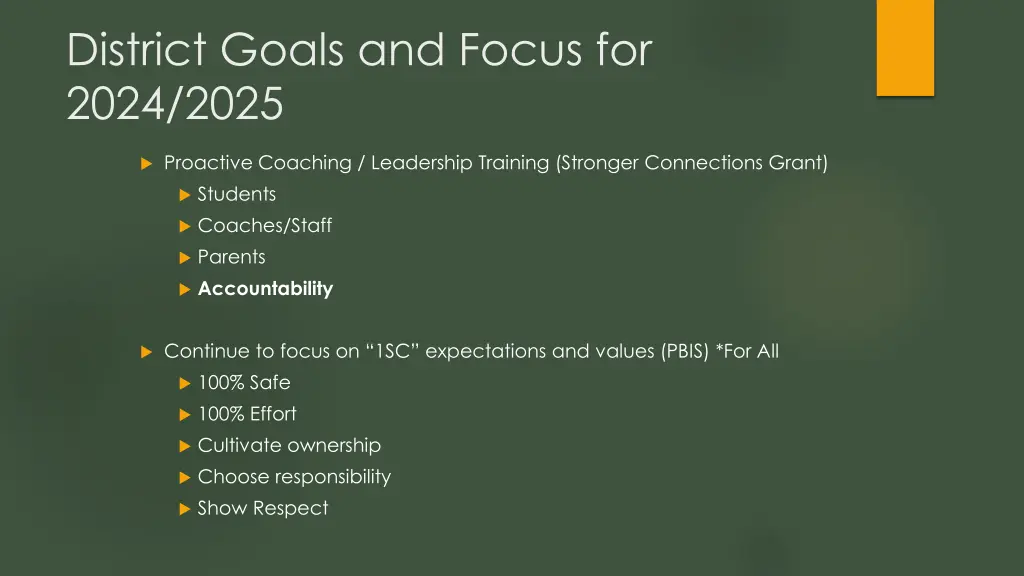 District Goals and Focus for 2024/2025

Proactive Coaching / Leadership Training (Stronger Connections Grant)
Students
Coaches/Staff
Parents
Accountability

Continue to focus on “1SC” expectations and values (PBIS) *For All
100% Safe
100% Effort
Cultivate ownership
Choose responsibility
Show Respect